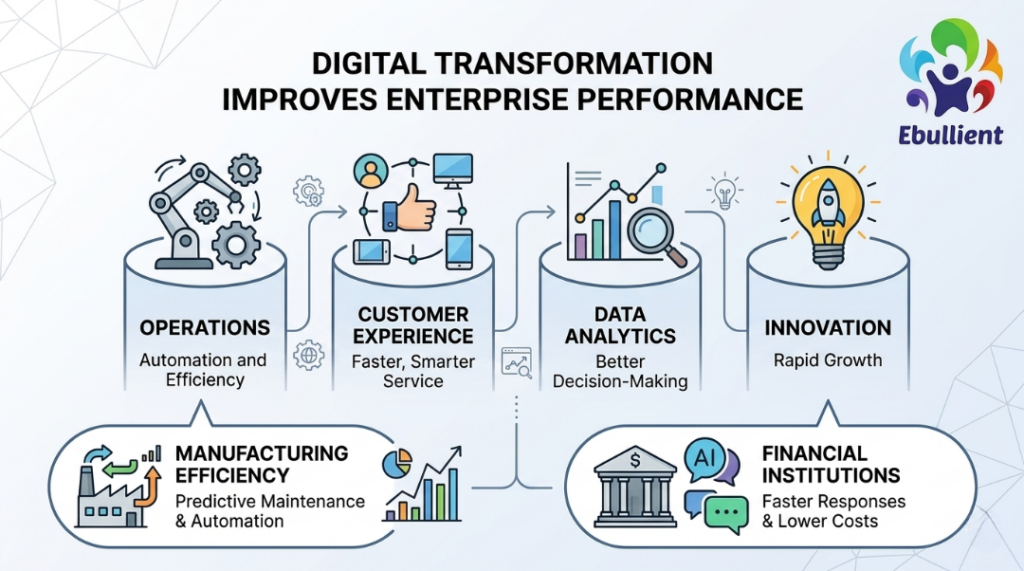 DIGITAL TRANSFORMATION
IMPROVES ENTERPRISE PERFORMANCE

Ebullient

OPERATIONS
Automation and Efficiency

CUSTOMER EXPERIENCE
Faster, Smarter Service

DATA ANALYTICS
Better Decision-Making

INNOVATION
Rapid Growth

MANUFACTURING EFFICIENCY
Predictive Maintenance & Automation

AI

FINANCIAL INSTITUTIONS
Faster Responses & Lower Costs